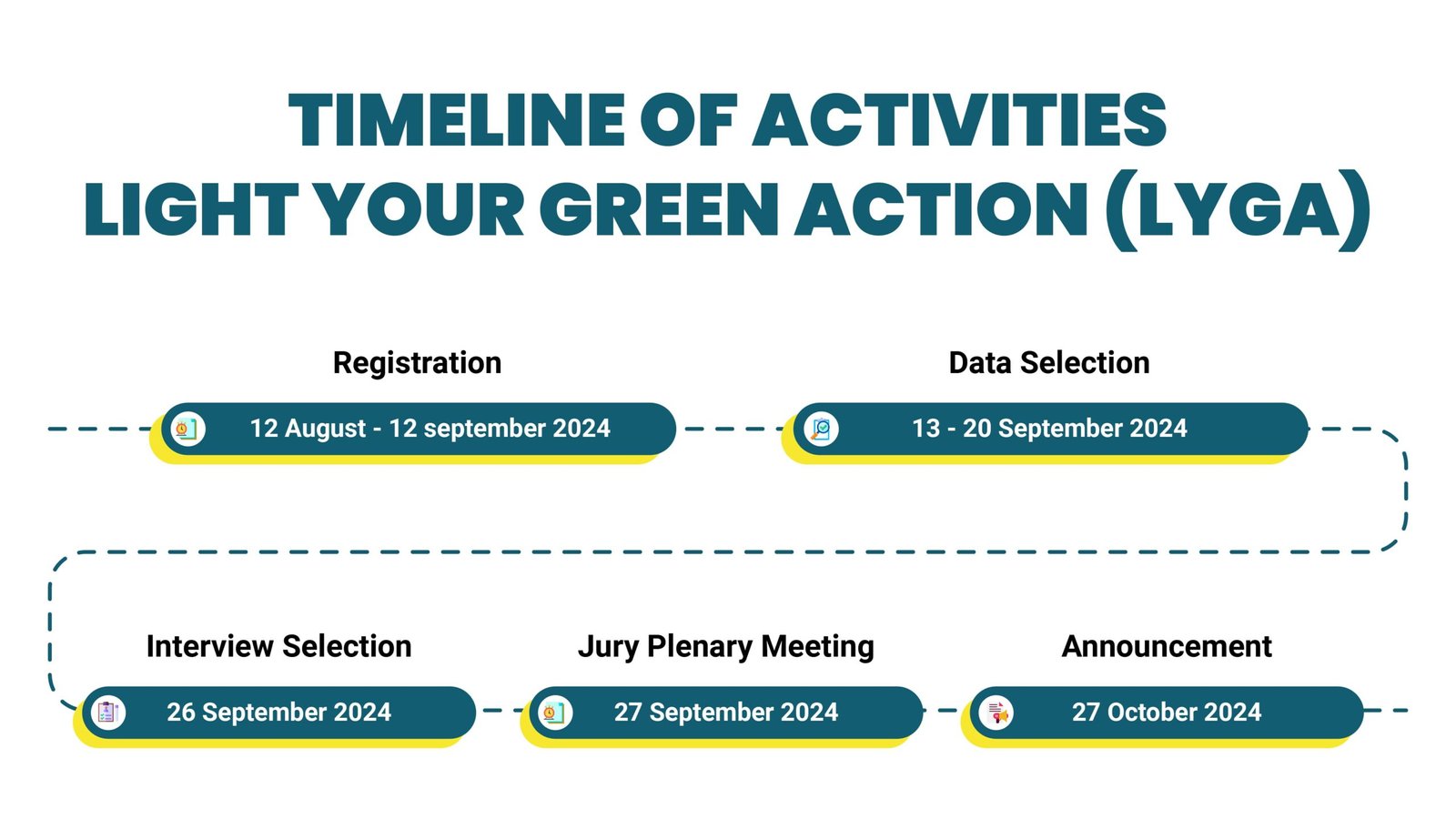 TIMELINE OF ACTIVITIES
LIGHT YOUR GREEN ACTION (LYGA)

Registration
12 August - 12 september 2024

Data Selection
13 - 20 September 2024

Interview Selection
26 September 2024

Jury Plenary Meeting
27 September 2024

Announcement
27 October 2024